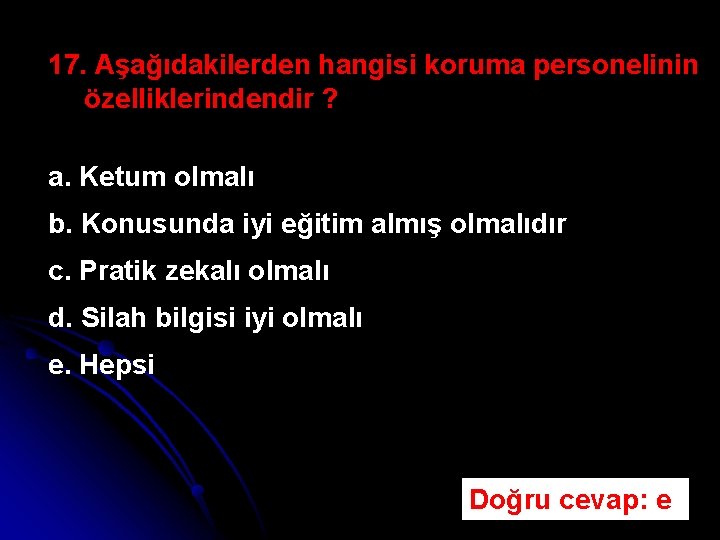 17. Aşağıdakilerden hangisi koruma personelinin özelliklerindendir ?

a. Ketum olmalı
b. Konusunda iyi eğitim almış olmalıdır
c. Pratik zekalı olmalı
d. Silah bilgisi iyi olmalı
e. Hepsi

Doğru cevap: e